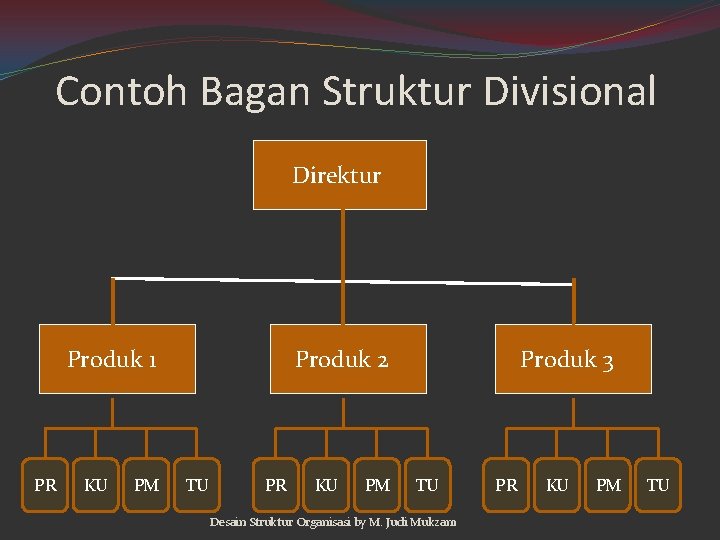 Contoh Bagan Struktur Divisional

Direktur

Produk 1

Produk 2

Produk 3

PR KU PM TU

PR KU PM TU

PR KU PM TU

Desain Struktur Organisasi by M. Judi Mukzam